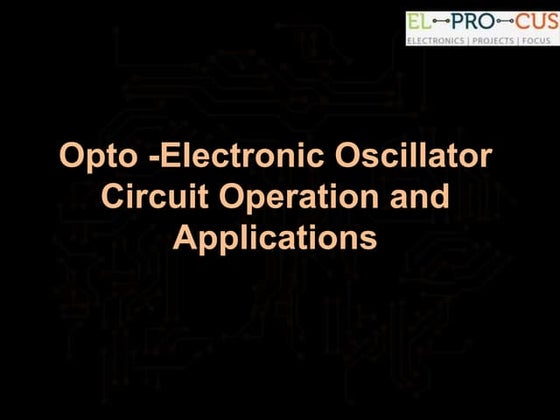 EL-PRO-CUS
ELECTRONICS | PROJECTS | FOCUS

Opto -Electronic Oscillator Circuit Operation and Applications